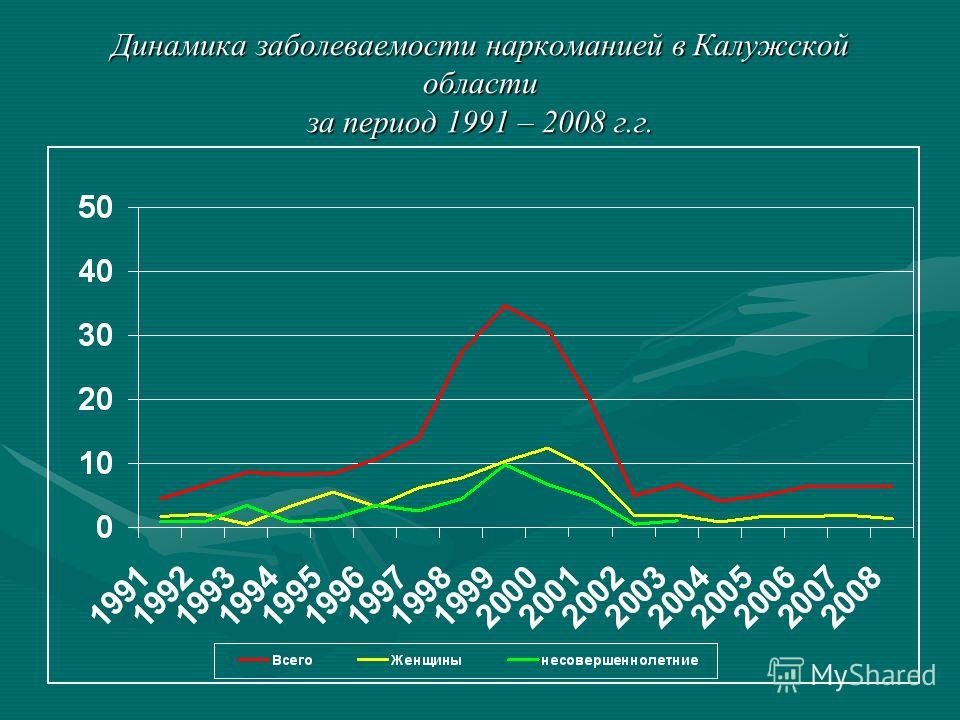 Динамика заболеваемости наркоманией в Калужской области
за период 1991 – 2008 г.г.

50
40
30
20
10
0

1991 1992 1993 1994 1995 1996 1997 1998 1999 2000 2001 2002 2003 2004 2005 2006 2007 2008

Всего
Женщины
несовершеннолетние

MyShared